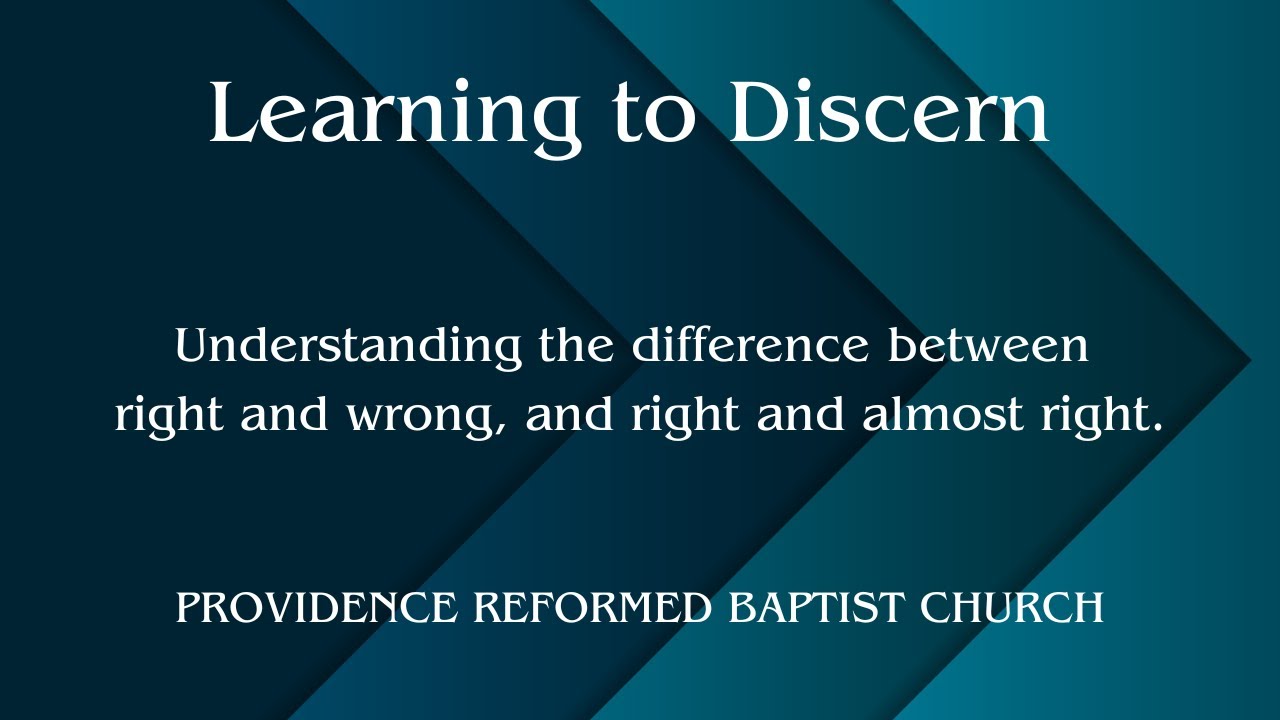 Learning to Discern

Understanding the difference between right and wrong, and right and almost right.

PROVIDENCE REFORMED BAPTIST CHURCH